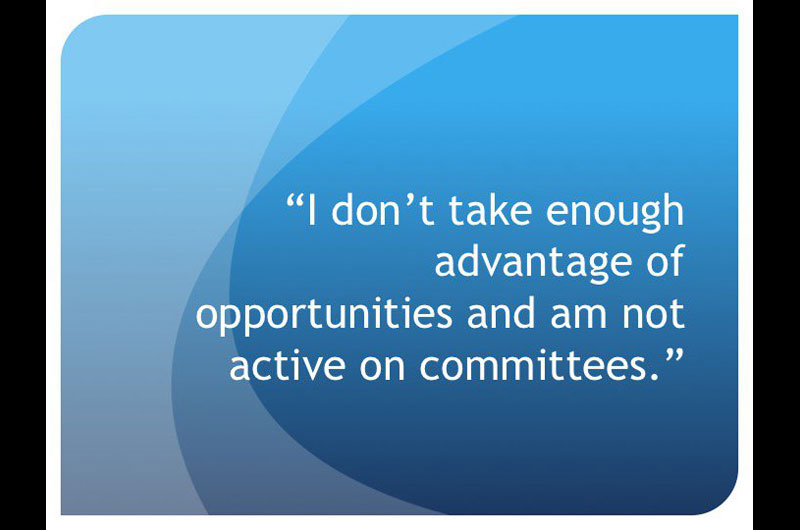 “I don’t take enough advantage of opportunities and am not active on committees.”